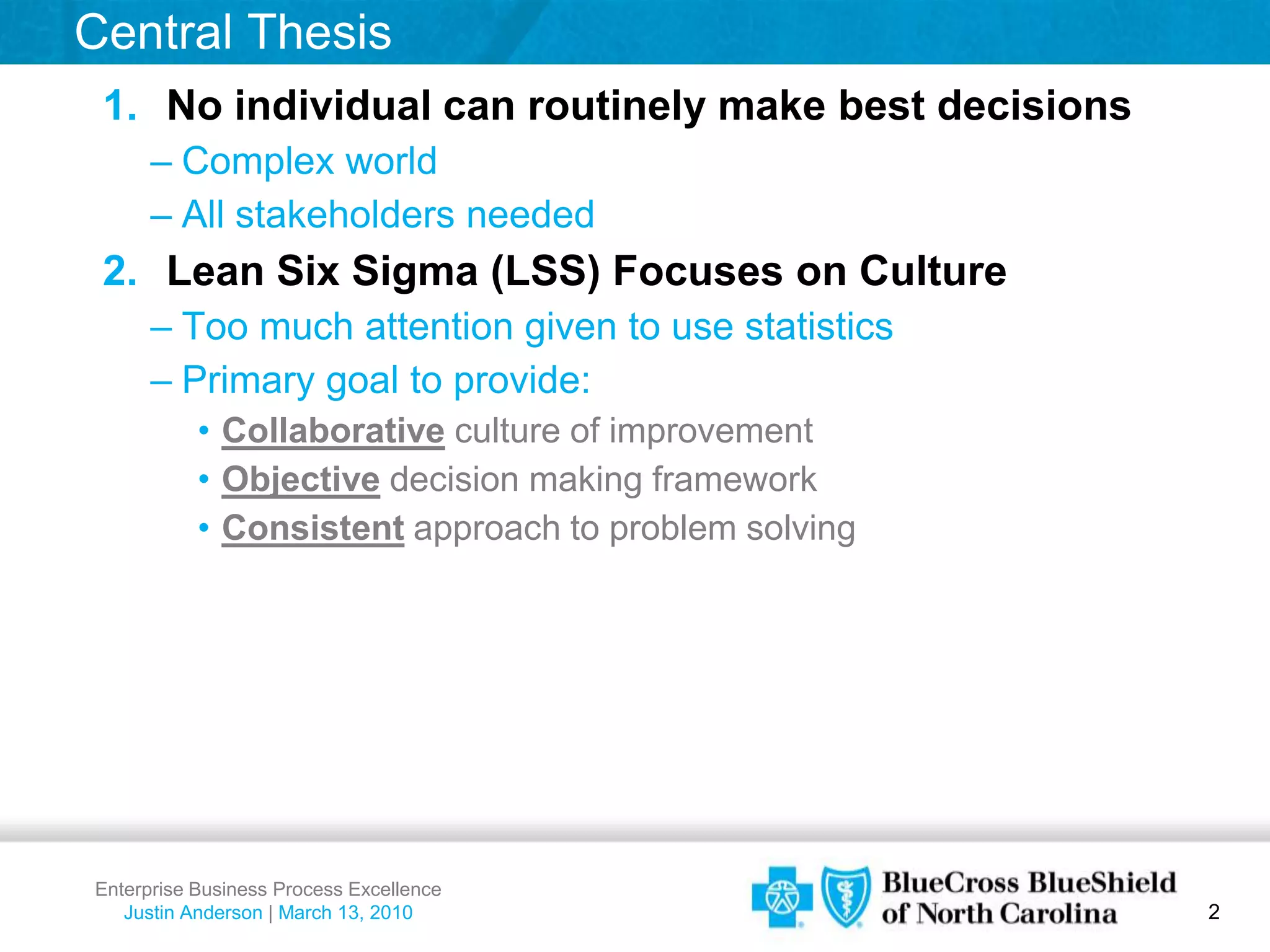 Central Thesis

1. No individual can routinely make best decisions
– Complex world
– All stakeholders needed

2. Lean Six Sigma (LSS) Focuses on Culture
– Too much attention given to use statistics
– Primary goal to provide:
• Collaborative culture of improvement
• Objective decision making framework
• Consistent approach to problem solving

Enterprise Business Process Excellence
Justin Anderson | March 13, 2010

BlueCross BlueShield of North Carolina

2